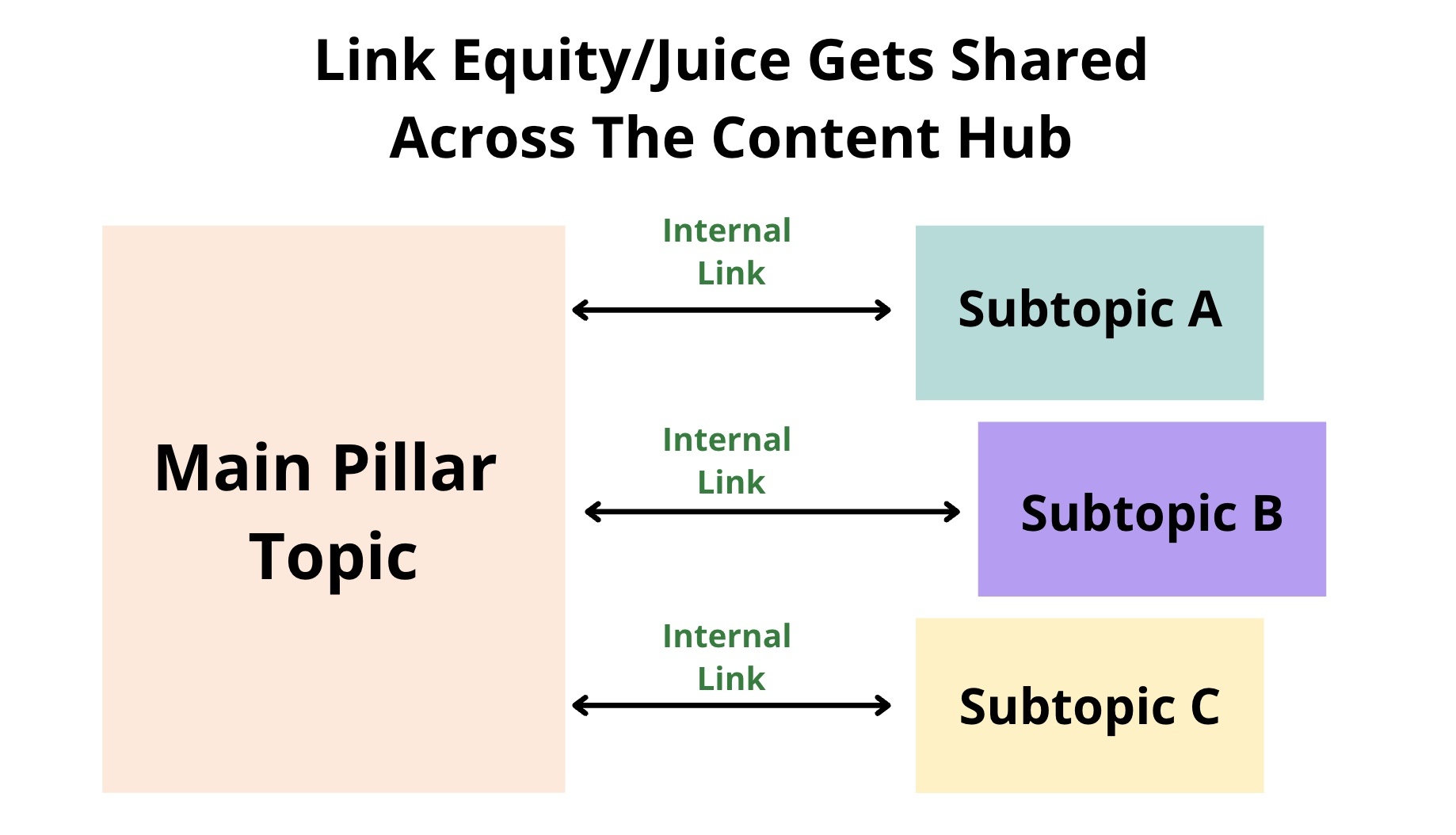 Link Equity/Juice Gets Shared Across The Content Hub

Main Pillar Topic

Internal Link

Subtopic A

Internal Link

Subtopic B

Internal Link

Subtopic C